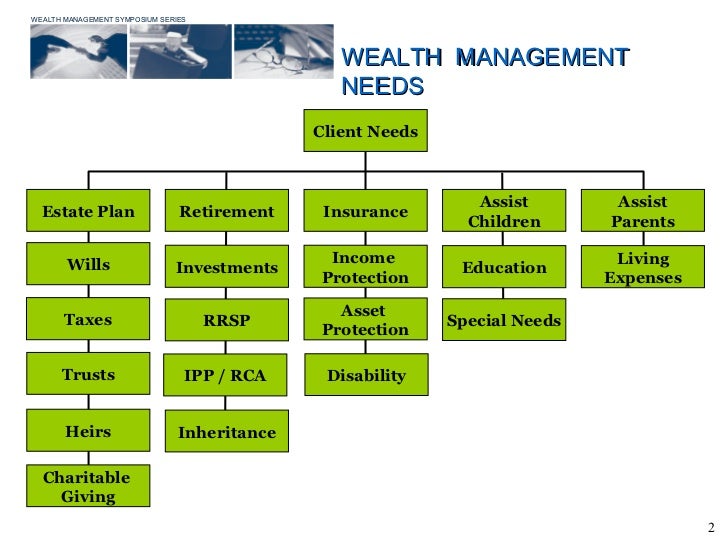 WEALTH MANAGEMENT SYMPOSIUM SERIES

WEALTH MANAGEMENT NEEDS

Client Needs

Estate Plan
Wills
Taxes
Trusts
Heirs
Charitable Giving

Retirement
Investments
RRSP
IPP / RCA
Inheritance

Insurance
Income Protection
Asset Protection
Disability

Assist Children
Education
Special Needs

Assist Parents
Living Expenses

2